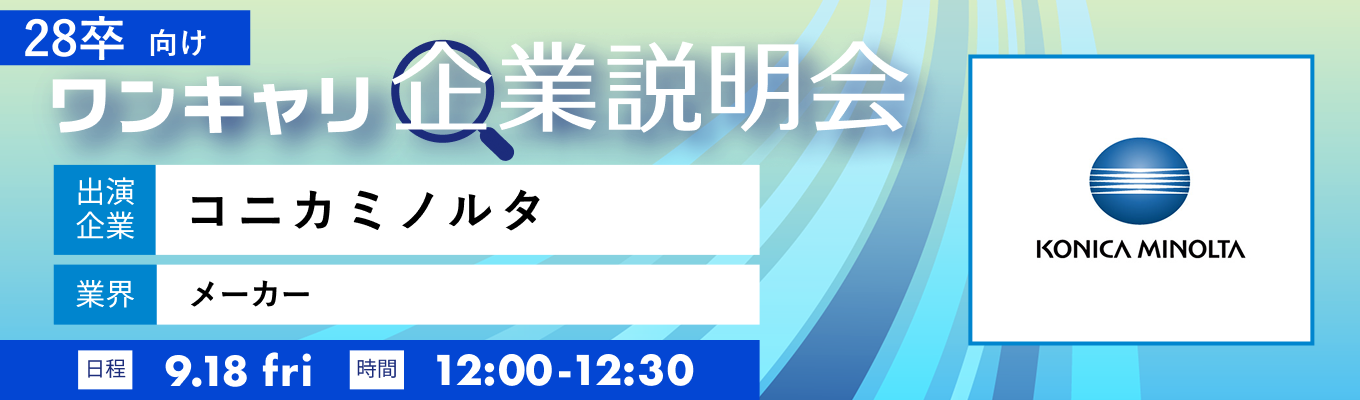 28卒 向け

ワンキャリ企業説明会

出演企業 コニカミノルタ

業界 メーカー

日程 9.18 fri 時間 12:00-12:30

KONICA MINOLTA